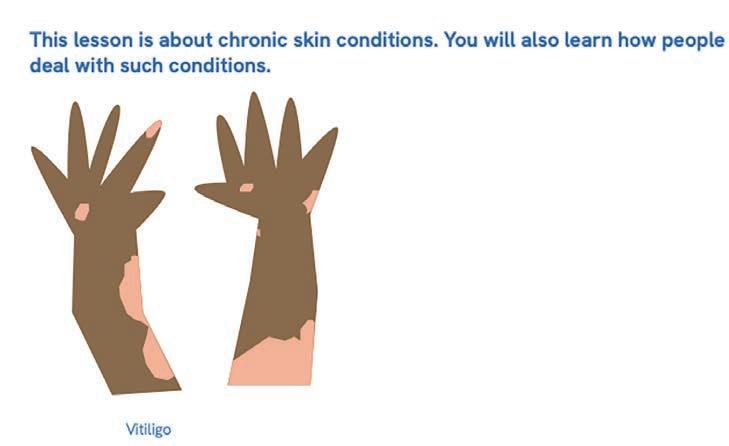 This lesson is about chronic skin conditions. You will also learn how people deal with such conditions.

Vitiligo